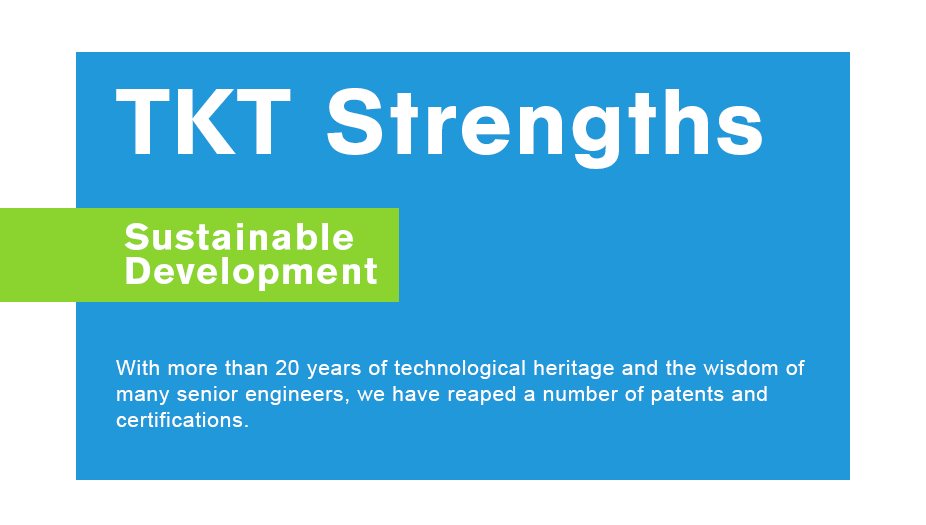 TKT Strengths

Sustainable Development

With more than 20 years of technological heritage and the wisdom of many senior engineers, we have reaped a number of patents and certifications.